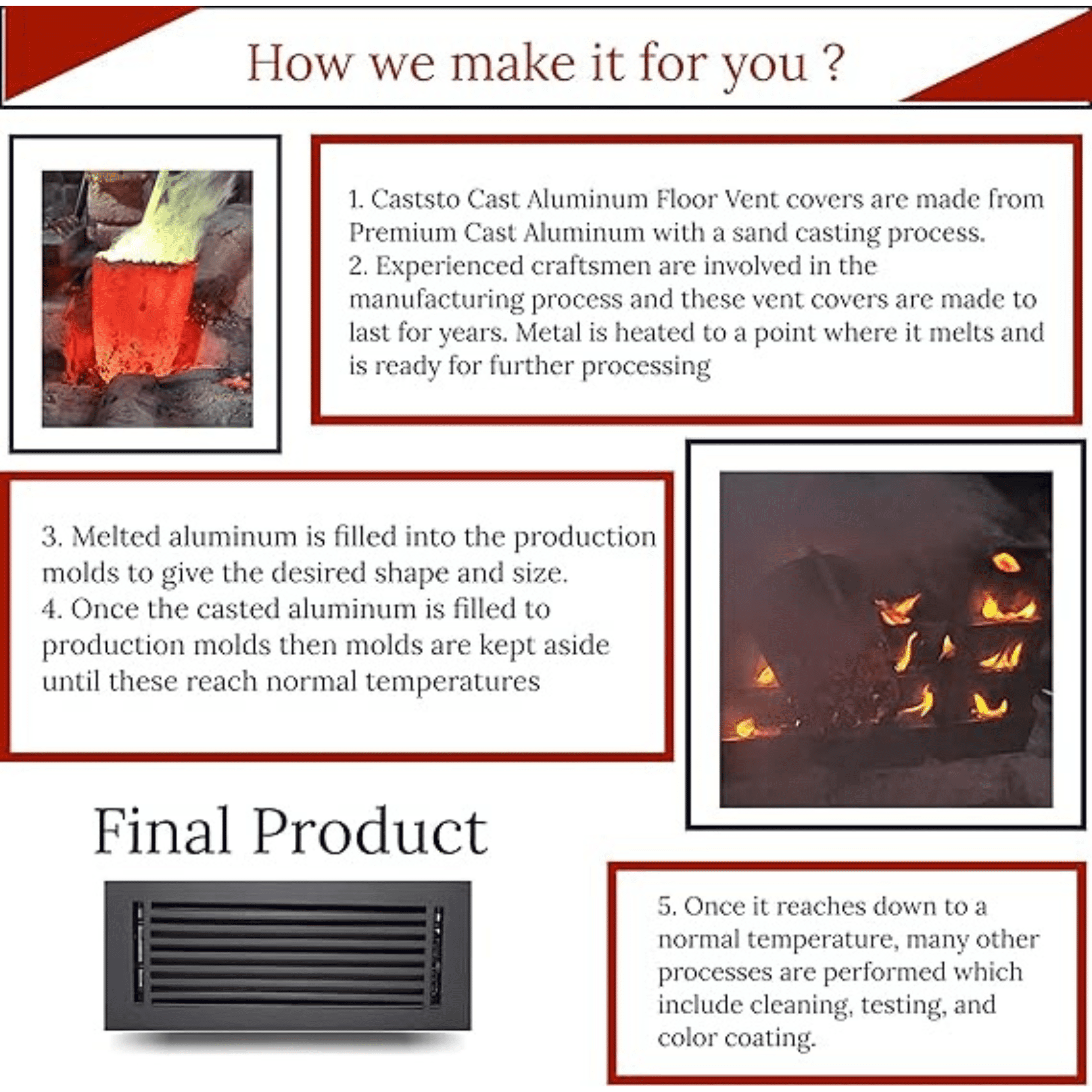 How we make it for you ?

1. Caststo Cast Aluminum Floor Vent covers are made from Premium Cast Aluminum with a sand casting process.
2. Experienced craftsmen are involved in the manufacturing process and these vent covers are made to last for years. Metal is heated to a point where it melts and is ready for further processing

3. Melted aluminum is filled into the production molds to give the desired shape and size.
4. Once the casted aluminum is filled to production molds then molds are kept aside until these reach normal temperatures

Final Product

5. Once it reaches down to a normal temperature, many other processes are performed which include cleaning, testing, and color coating.